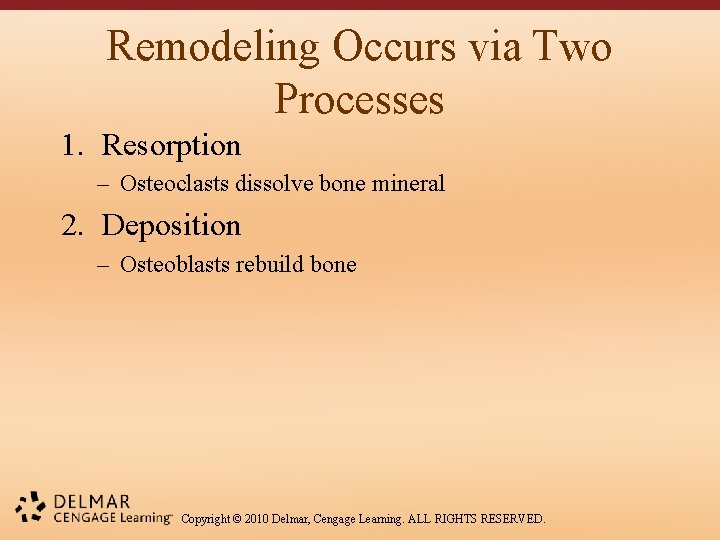 Remodeling Occurs via Two Processes

1. Resorption
– Osteoclasts dissolve bone mineral

2. Deposition
– Osteoblasts rebuild bone

DELMAR
CENGAGE Learning™ Copyright © 2010 Delmar, Cengage Learning. ALL RIGHTS RESERVED.